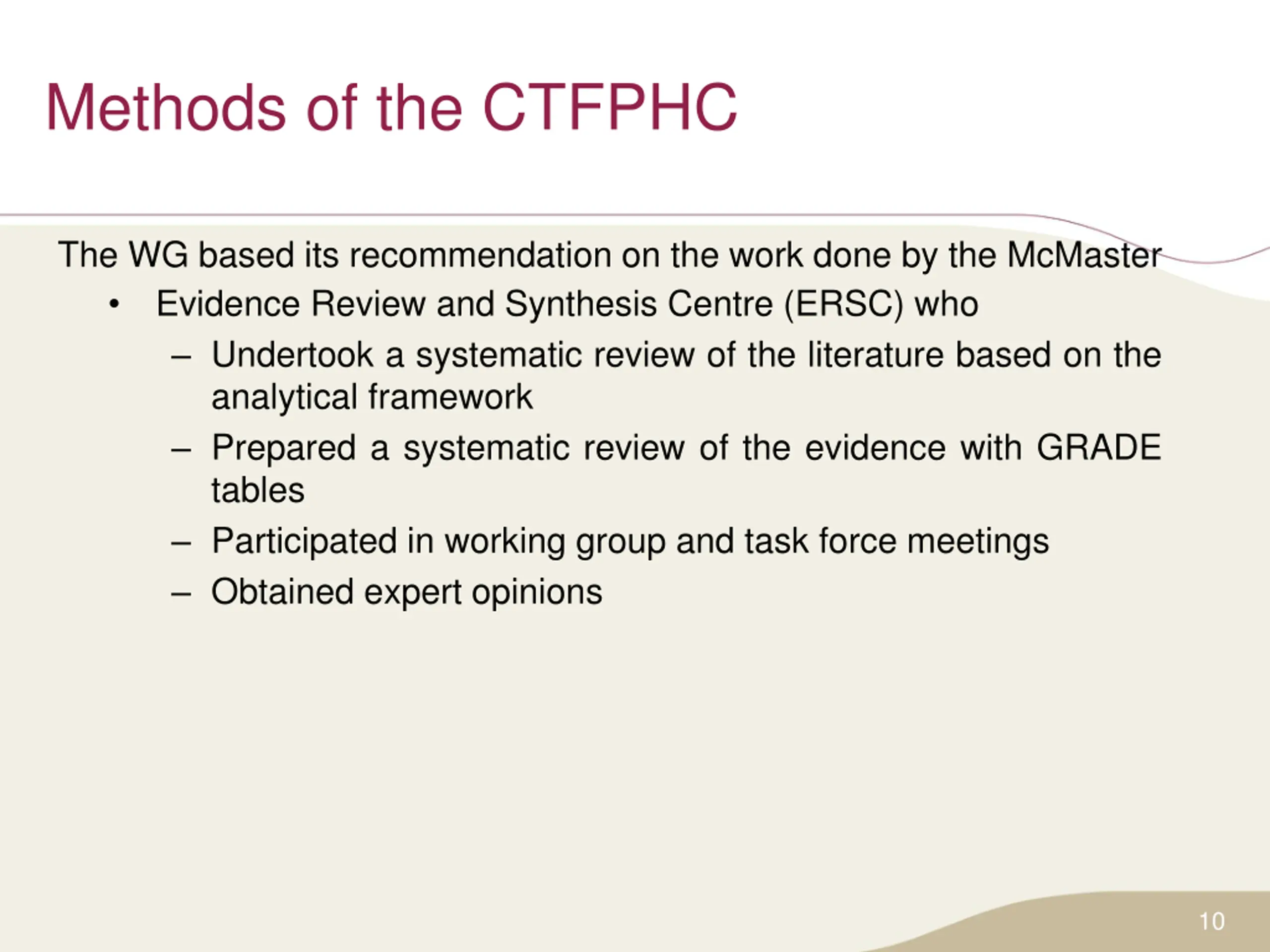 Methods of the CTFPHC

The WG based its recommendation on the work done by the McMaster

• Evidence Review and Synthesis Centre (ERSC) who

– Undertook a systematic review of the literature based on the analytical framework

– Prepared a systematic review of the evidence with GRADE tables

– Participated in working group and task force meetings

– Obtained expert opinions

10